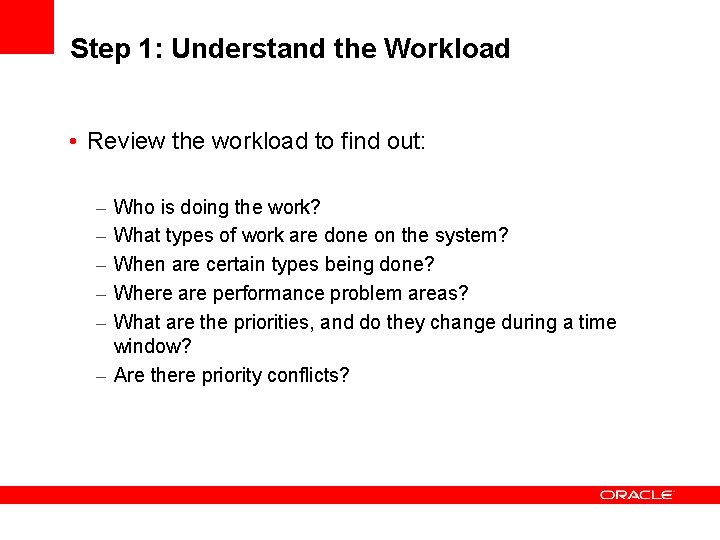 Step 1: Understand the Workload

• Review the workload to find out:

– Who is doing the work?
– What types of work are done on the system?
– When are certain types being done?
– Where are performance problem areas?
– What are the priorities, and do they change during a time window?
– Are there priority conflicts?

ORACLE